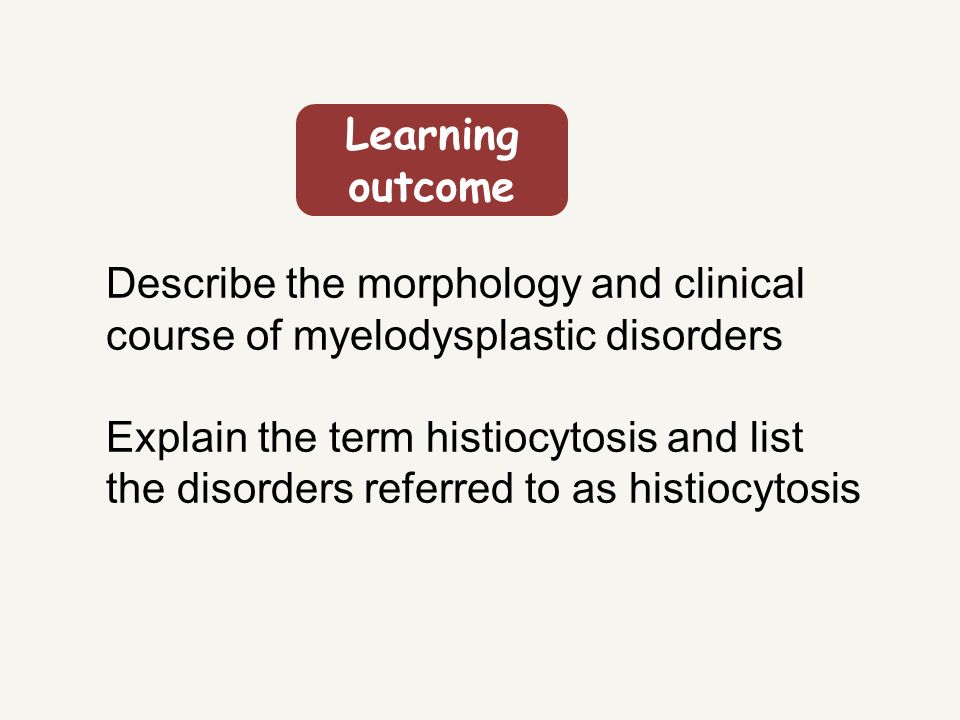 Learning outcome

Describe the morphology and clinical course of myelodysplastic disorders

Explain the term histiocytosis and list the disorders referred to as histiocytosis